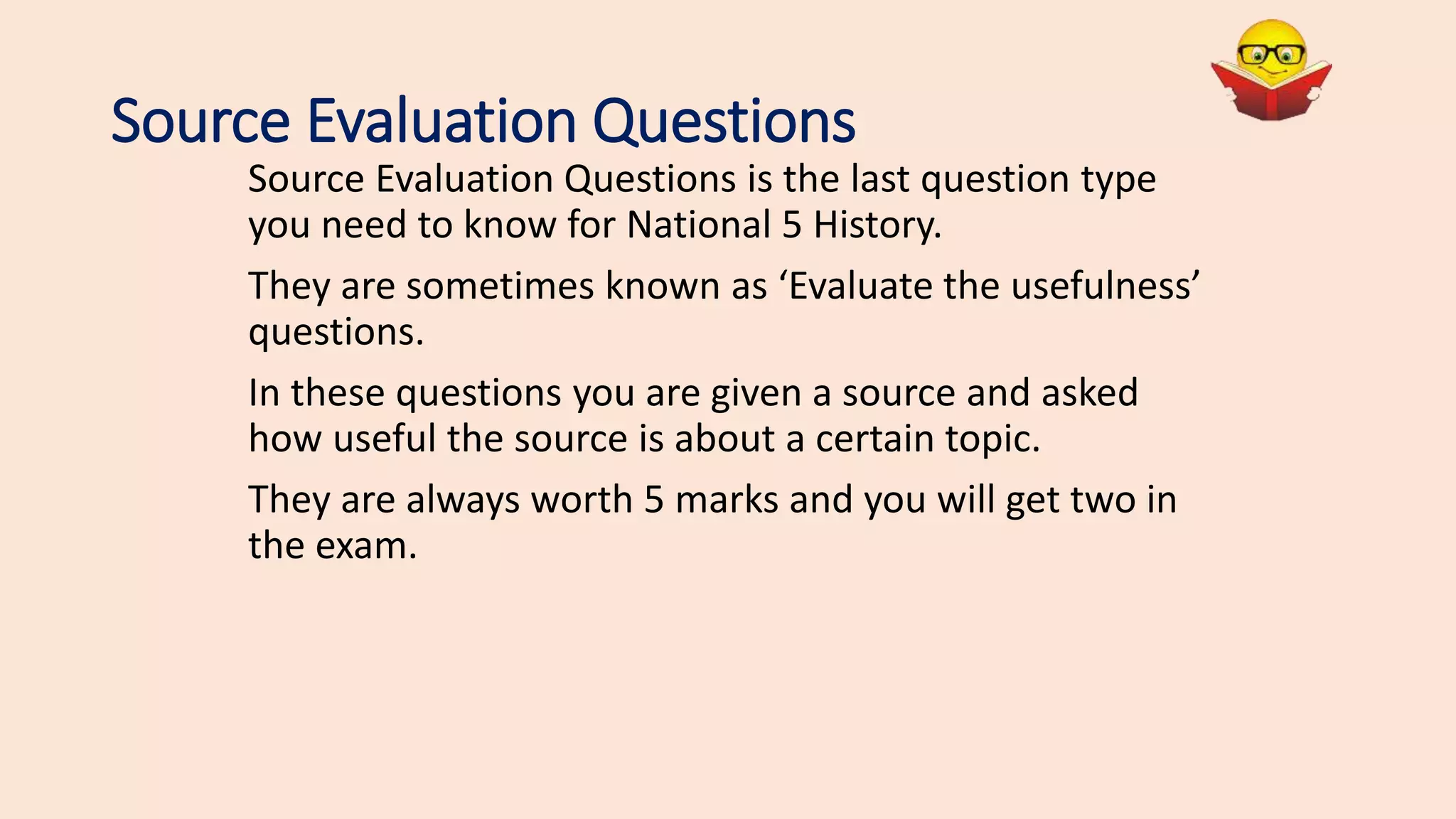 Source Evaluation Questions

Source Evaluation Questions is the last question type you need to know for National 5 History.

They are sometimes known as ‘Evaluate the usefulness’ questions.

In these questions you are given a source and asked how useful the source is about a certain topic.

They are always worth 5 marks and you will get two in the exam.